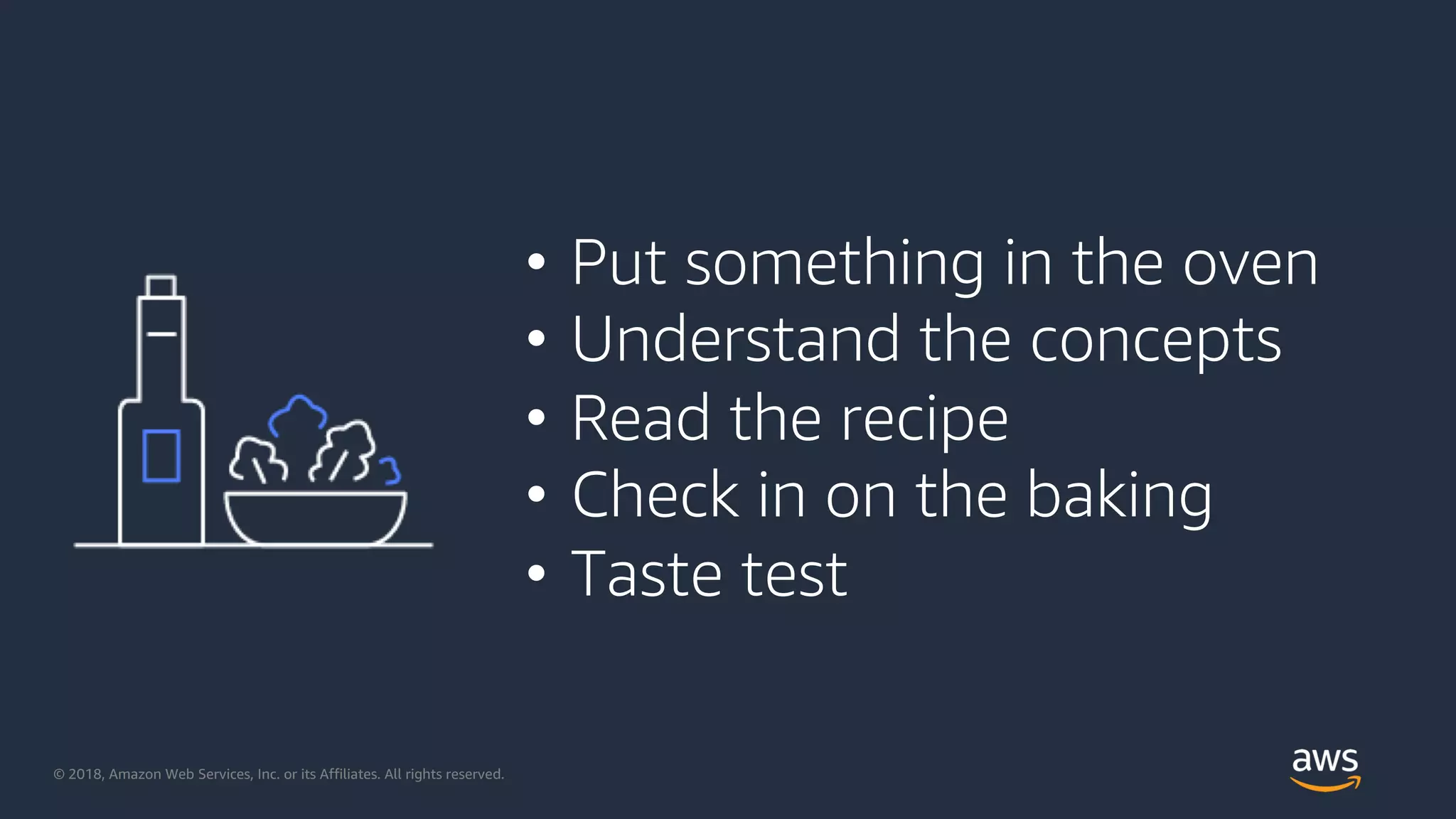 • Put something in the oven
• Understand the concepts
• Read the recipe
• Check in on the baking
• Taste test

© 2018, Amazon Web Services, Inc. or its Affiliates. All rights reserved.

aws